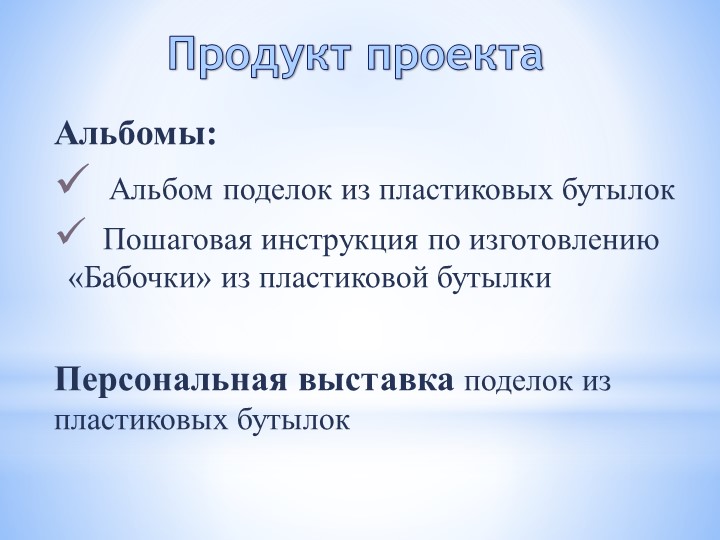 Продукт проекта

Альбомы:

✓ Альбом поделок из пластиковых бутылок

✓ Пошаговая инструкция по изготовлению «Бабочки» из пластиковой бутылки

Персональная выставка поделок из пластиковых бутылок